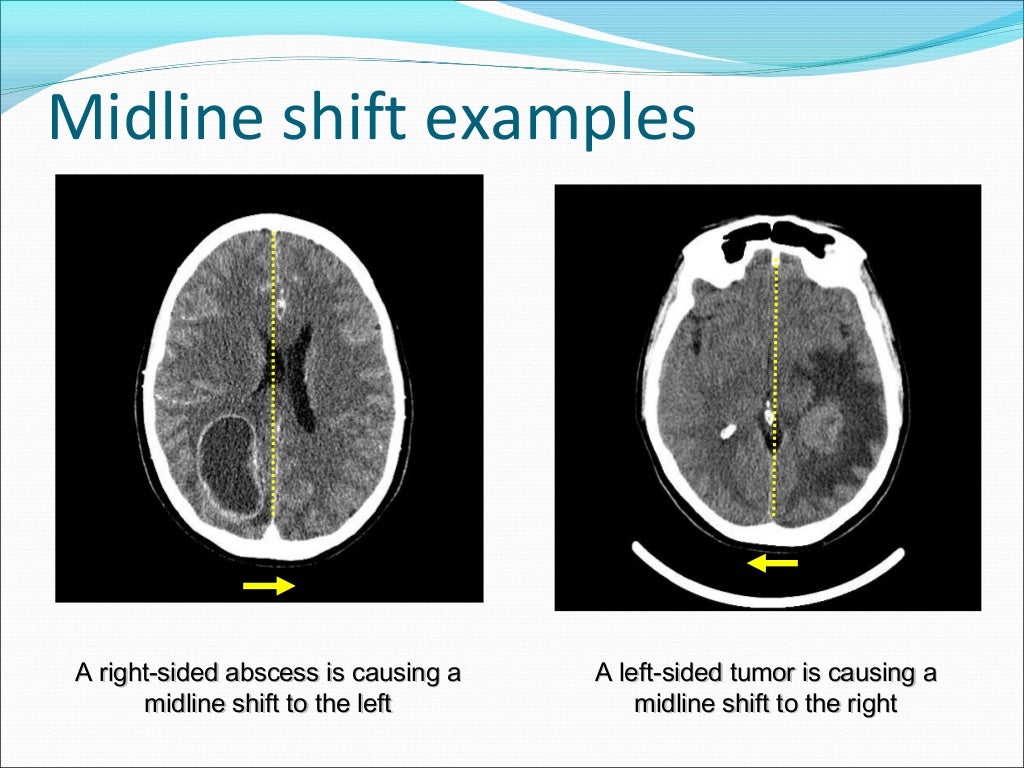 Midline shift examples

A right-sided abscess is causing a midline shift to the left

A left-sided tumor is causing a midline shift to the right